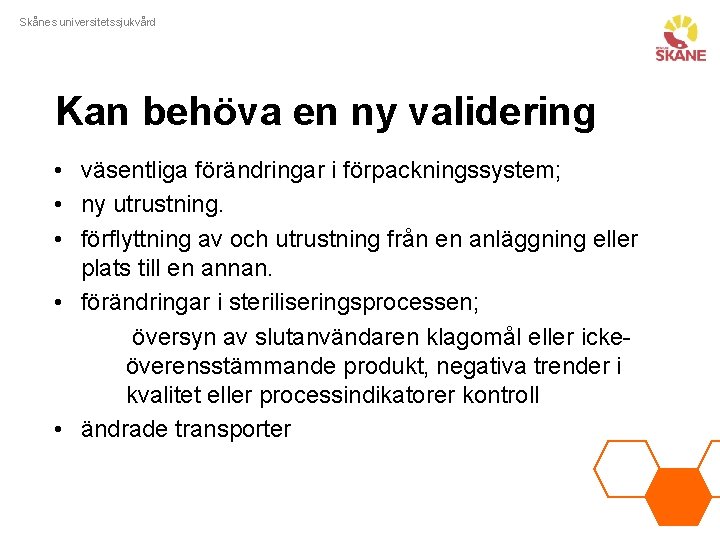 Skånes universitetssjukvård

SKÅNE

Kan behöva en ny validering

• väsentliga förändringar i förpackningssystem;
• ny utrustning.
• förflyttning av och utrustning från en anläggning eller plats till en annan.
• förändringar i steriliseringsprocessen;

översyn av slutanvändaren klagomål eller icke-överensstämmande produkt, negativa trender i kvalitet eller processindikatorer kontroll

• ändrade transporter